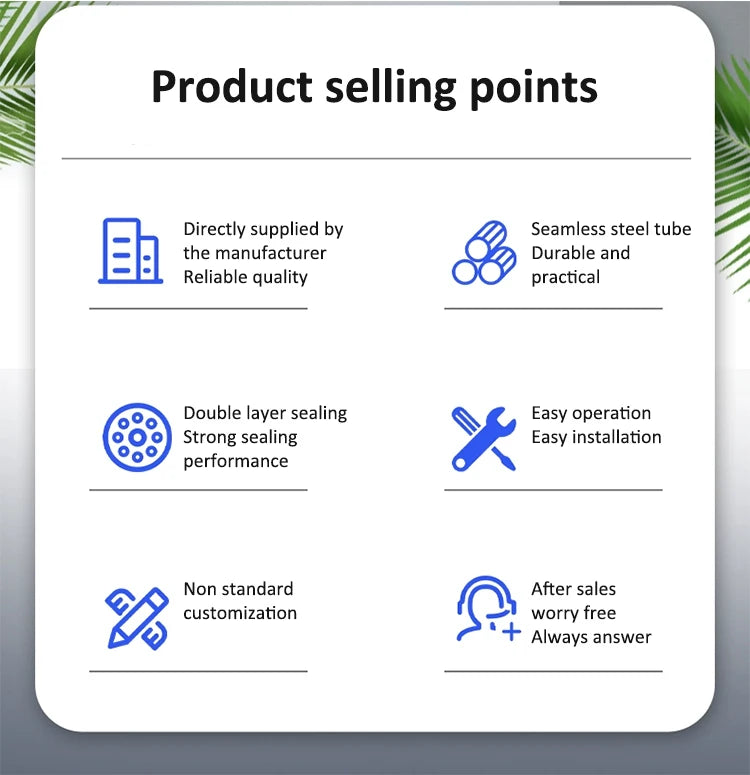 Product selling points

Directly supplied by the manufacturer
Reliable quality

Seamless steel tube
Durable and practical

Double layer sealing
Strong sealing performance

Easy operation
Easy installation

Non standard customization

After sales worry free
Always answer